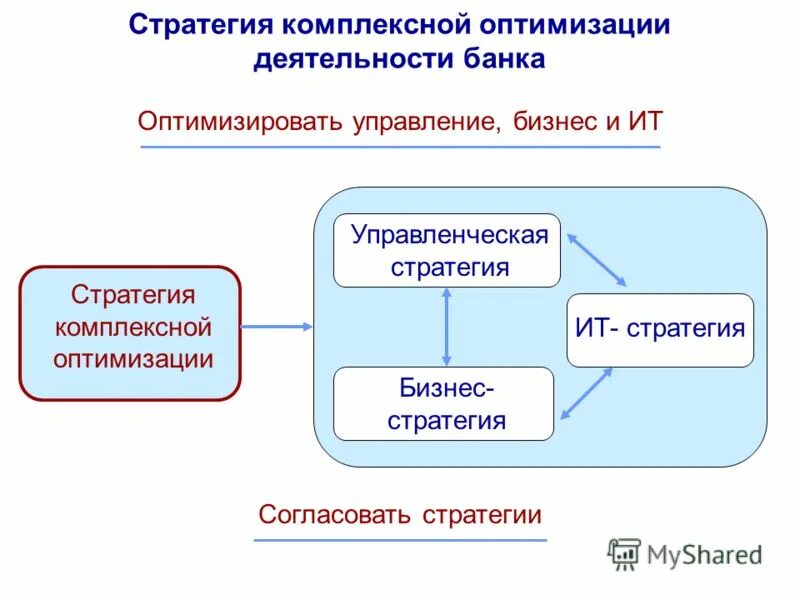 Стратегия комплексной оптимизации деятельности банка

Оптимизировать управление, бизнес и ИТ

Стратегия комплексной оптимизации

Управленческая стратегия

ИТ- стратегия

Бизнес-стратегия

Согласовать стратегии

MyShared